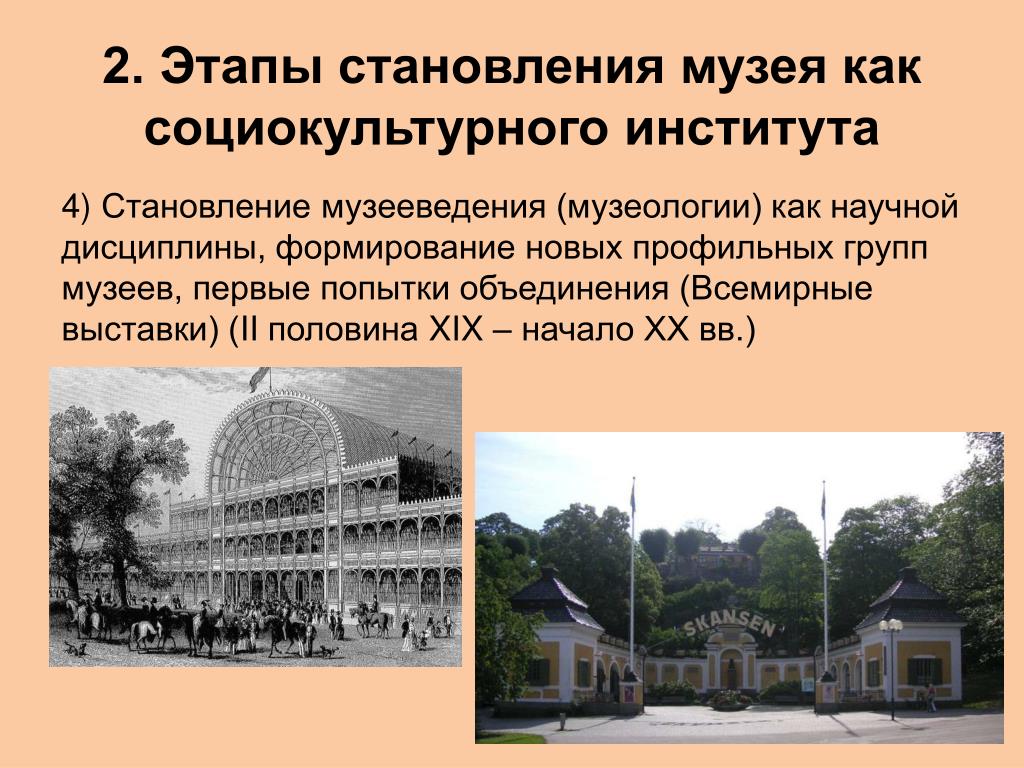 2. Этапы становления музея как социокультурного института

4) Становление музееведения (музеологии) как научной дисциплины, формирование новых профильных групп музеев, первые попытки объединения (Всемирные выставки) (II половина XIX – начало XX вв.)

SKANSEN